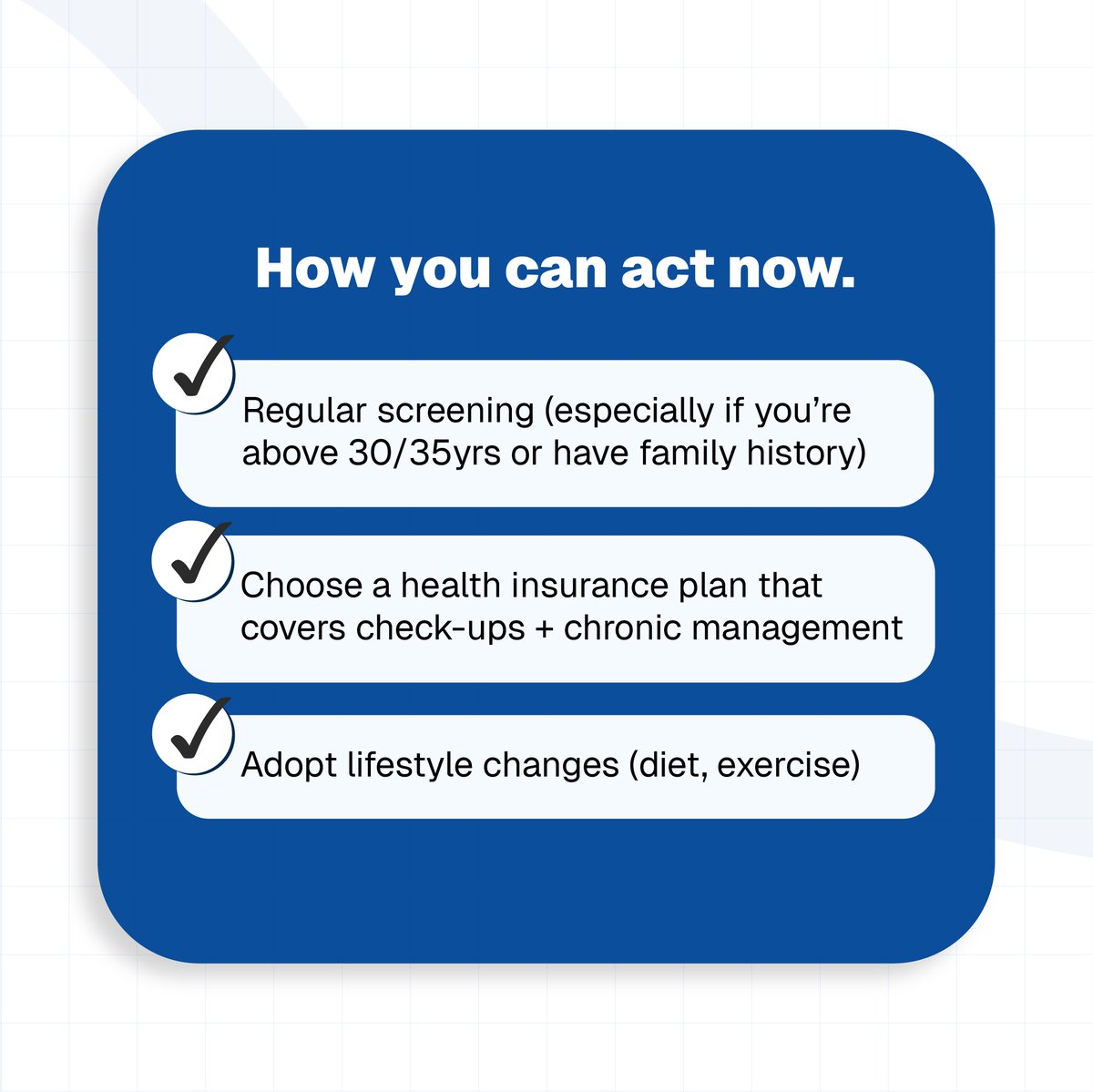 How you can act now.

Regular screening (especially if you're above 30/35yrs or have family history)

Choose a health insurance plan that covers check-ups + chronic management

Adopt lifestyle changes (diet, exercise)